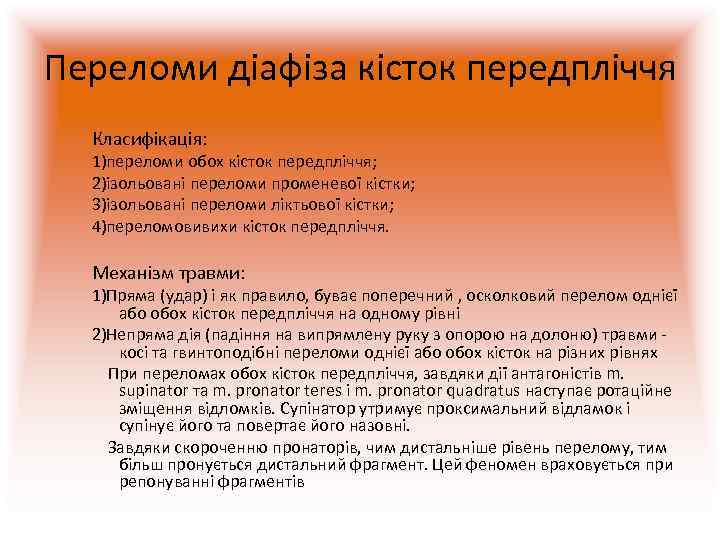 Переломи діафіза кісток передпліччя

Класифікація:
1)переломи обох кісток передпліччя;
2)ізольовані переломи променевої кістки;
3)ізольовані переломи ліктьової кістки;
4)переломовивихи кісток передпліччя.

Механізм травми:
1)Пряма (удар) і як правило, буває поперечний , осколковий перелом однієї або обох кісток передпліччя на одному рівні
2)Непряма дія (падіння на випрямлену руку з опорою на долоню) травми - косі та гвинтоподібні переломи однієї або обох кісток на різних рівнях
При переломах обох кісток передпліччя, завдяки дії антагоністів m. supinator та m. pronator teres і m. pronator quadratus наступає ротаційне зміщення відломків. Супінатор утримує проксимальний відламок і супінує його та повертає його назовні.
Завдяки скороченню пронаторів, чим дистальніше рівень перелому, тим більш пронується дистальний фрагмент. Цей феномен враховується при репонуванні фрагментів